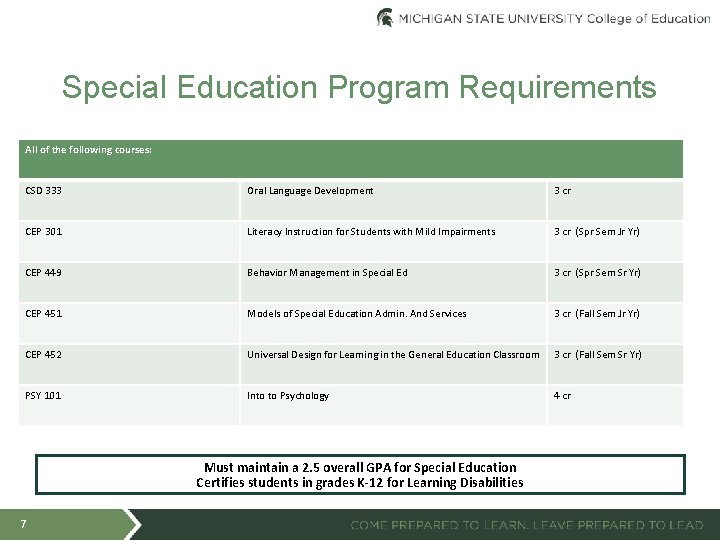 MICHIGAN STATE UNIVERSITY College of Education

Special Education Program Requirements

| All of the following courses: | | |
|---|---|---|
| CSD 333 | Oral Language Development | 3 cr |
| CEP 301 | Literacy Instruction for Students with Mild Impairments | 3 cr (Spr Sem Jr Yr) |
| CEP 449 | Behavior Management in Special Ed | 3 cr (Spr Sem Sr Yr) |
| CEP 451 | Models of Special Education Admin. And Services | 3 cr (Fall Sem Jr Yr) |
| CEP 452 | Universal Design for Learning in the General Education Classroom | 3 cr (Fall Sem Sr Yr) |
| PSY 101 | Into to Psychology | 4 cr |

Must maintain a 2.5 overall GPA for Special Education
Certifies students in grades K-12 for Learning Disabilities

7

COME PREPARED TO LEARN. LEAVE PREPARED TO LEAD